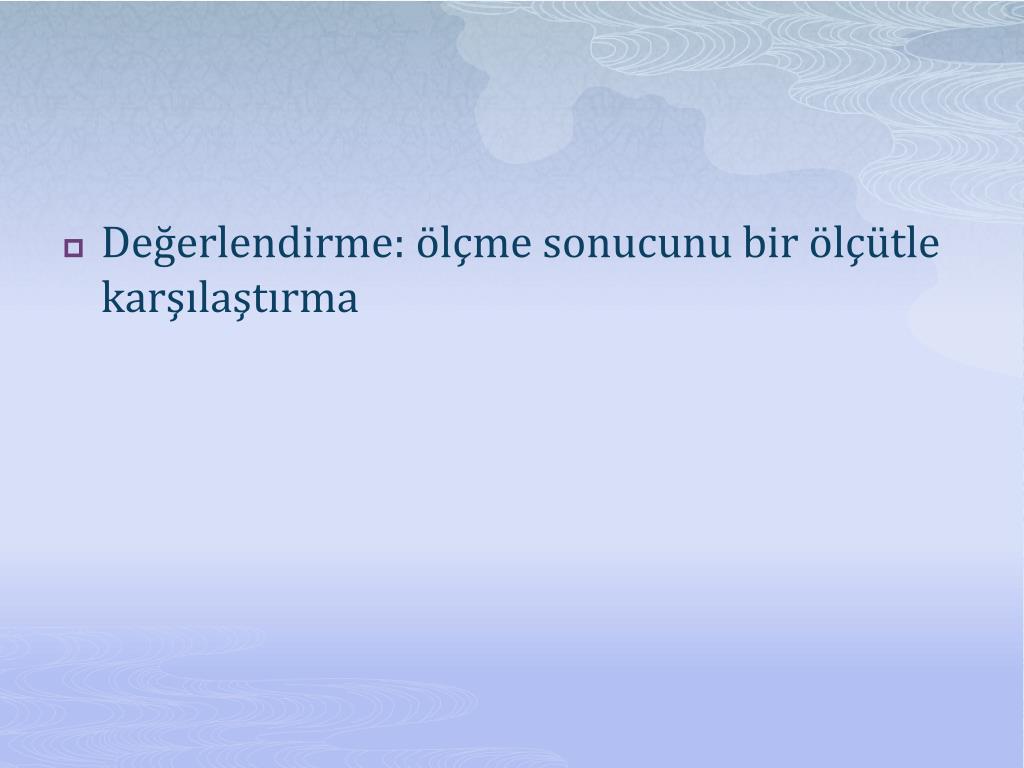 Değerlendirme: ölçme sonucunu bir ölçütle karşılaştırma